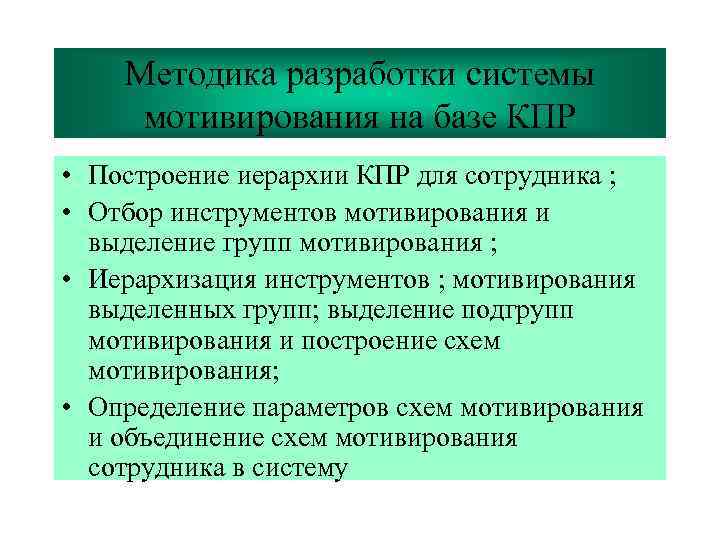 Методика разработки системы мотивирования на базе КПР

• Построение иерархии КПР для сотрудника ;
• Отбор инструментов мотивирования и выделение групп мотивирования ;
• Иерархизация инструментов ; мотивирования выделенных групп; выделение подгрупп мотивирования и построение схем мотивирования;
• Определение параметров схем мотивирования и объединение схем мотивирования сотрудника в систему